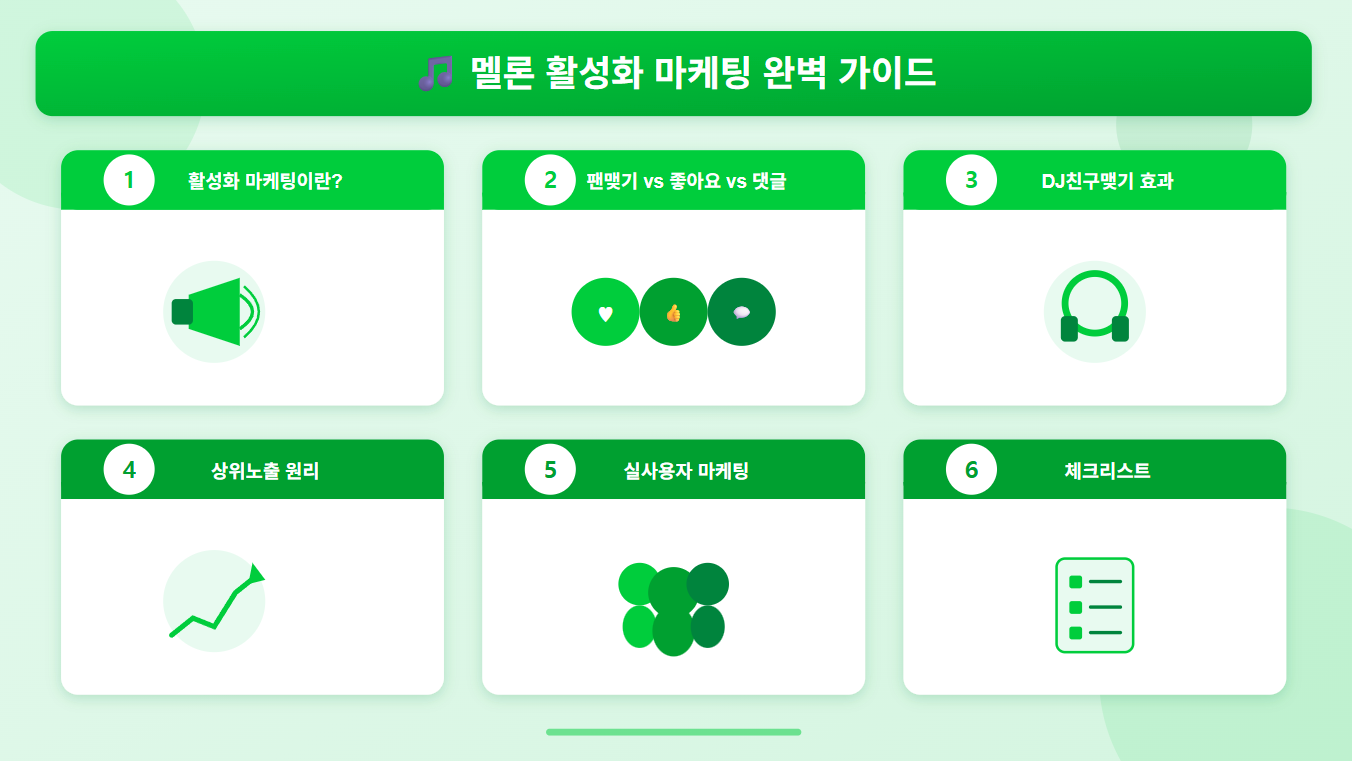 🎵 멜론 활성화 마케팅 완벽 가이드

1 활성화 마케팅이란?

2 팬맺기 vs 좋아요 vs 댓글

3 DJ친구맺기 효과

4 상위노출 원리

5 실사용자 마케팅

6 체크리스트